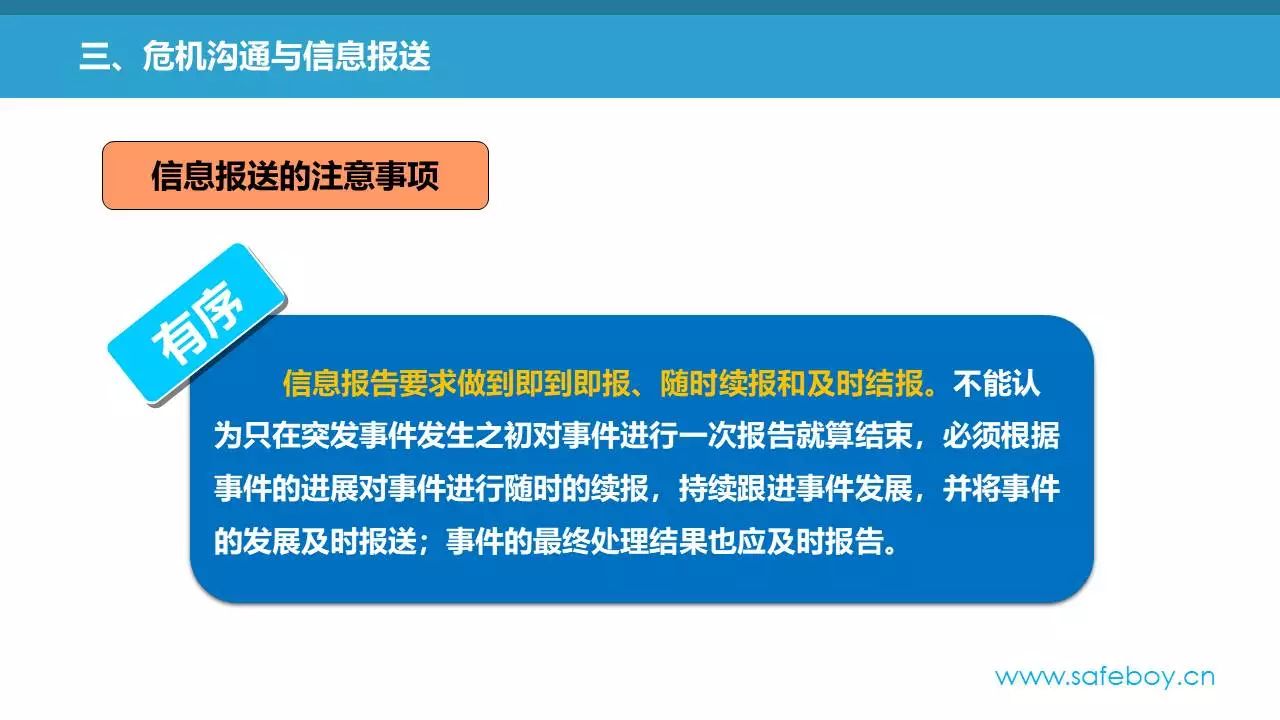 三、危机沟通与信息报送

信息报送的注意事项

有序

信息报告要求做到即到即报、随时续报和及时结报。不能认为只在突发事件发生之初对事件进行一次报告就算结束，必须根据事件的进展对事件进行随时的续报，持续跟进事件发展，并将事件的发展及时报送；事件的最终处理结果也应及时报告。

www.safeboy.cn